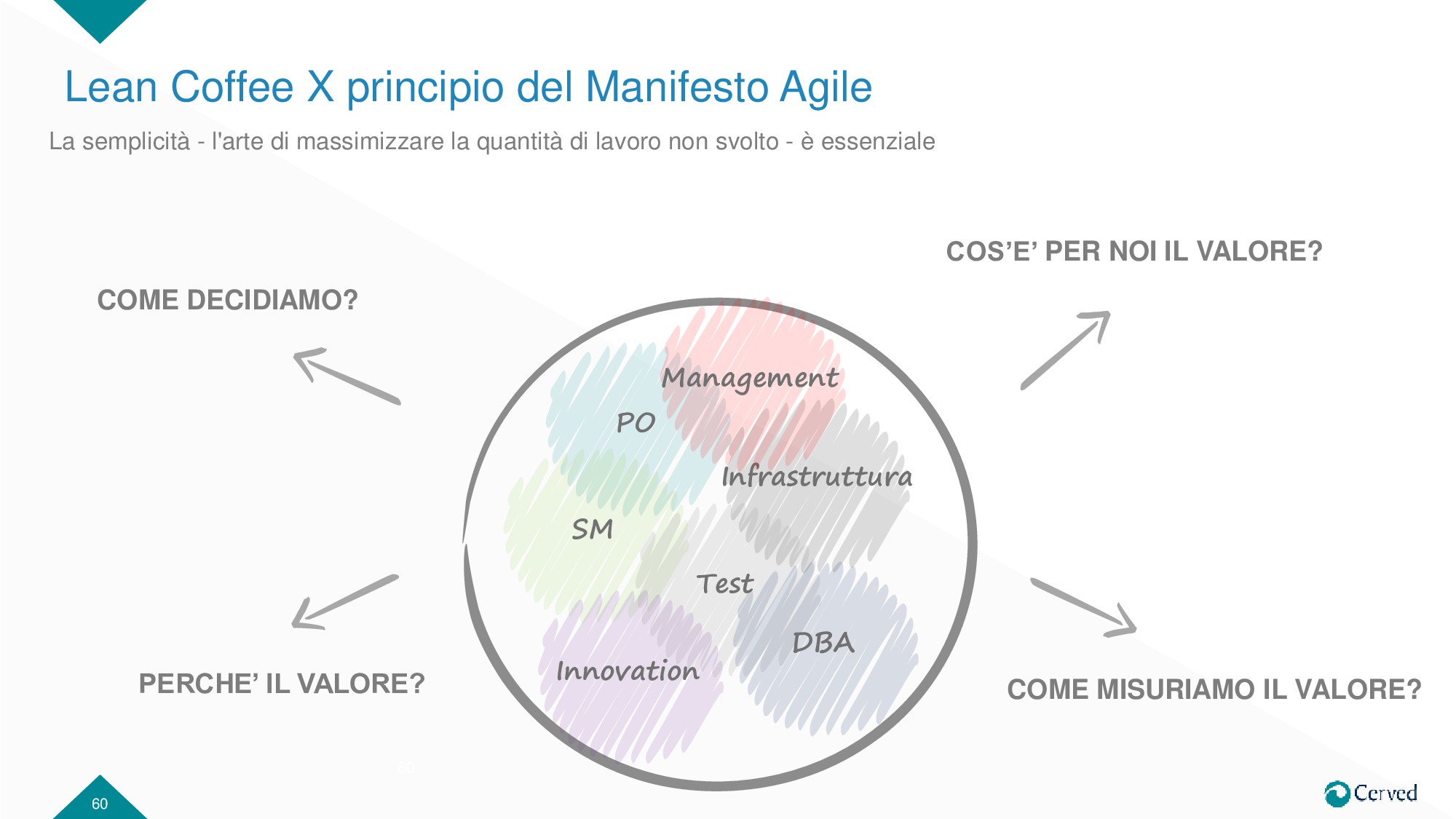 Lean Coffee X principio del Manifesto Agile

La semplicità - l'arte di massimizzare la quantità di lavoro non svolto - è essenziale

COS'E' PER NOI IL VALORE?

COME DECIDIAMO?

Management

PO

Infrastruttura

SM

Test

DBA

Innovation

PERCHE' IL VALORE?

COME MISURIAMO IL VALORE?

60

Cerved